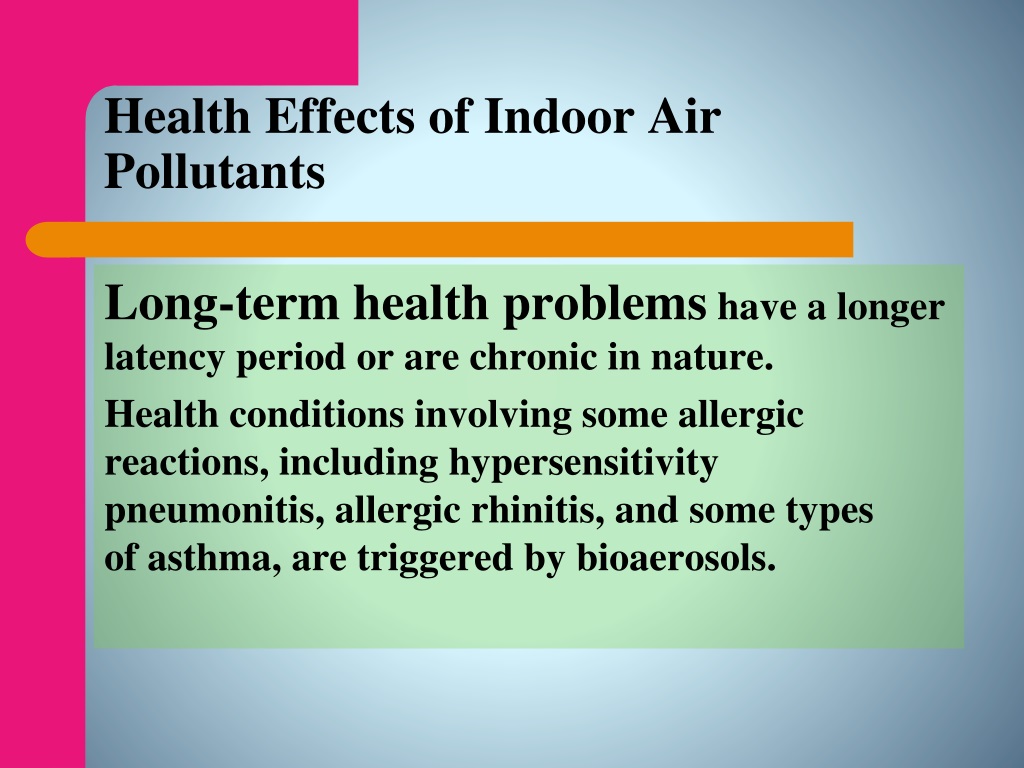 Health Effects of Indoor Air Pollutants

Long-term health problems have a longer latency period or are chronic in nature.

Health conditions involving some allergic reactions, including hypersensitivity pneumonitis, allergic rhinitis, and some types of asthma, are triggered by bioaerosols.